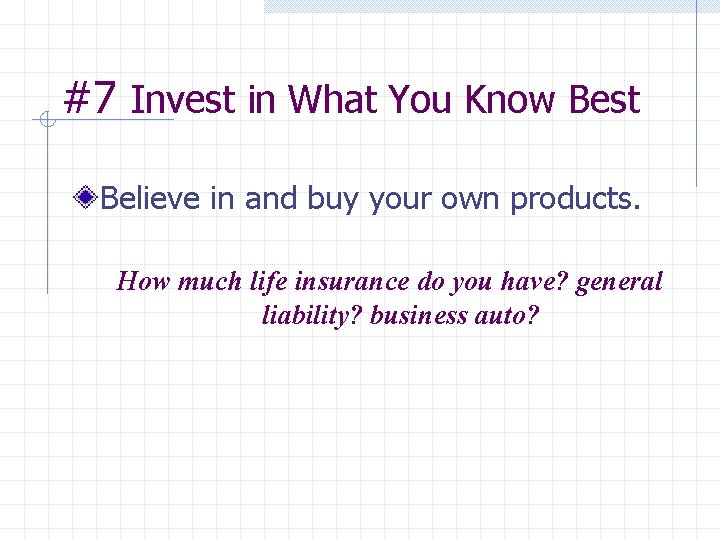 #7 Invest in What You Know Best

Believe in and buy your own products.

How much life insurance do you have? general liability? business auto?